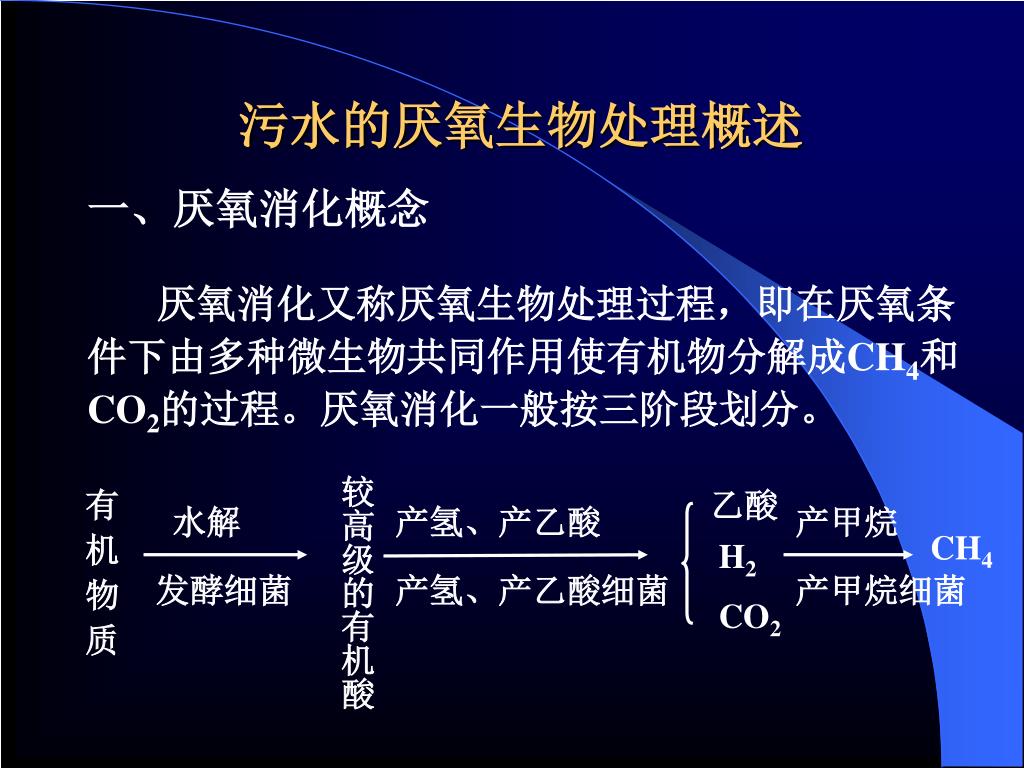 污水的厌氧生物处理概述

一、厌氧消化概念

厌氧消化又称厌氧生物处理过程，即在厌氧条件下由多种微生物共同作用使有机物分解成$CH_4$和$CO_2$的过程。厌氧消化一般按三阶段划分。

有机物质

水解

发酵细菌

较高级的有机酸

产氢、产乙酸

产氢、产乙酸细菌

乙酸

$H_2$

$CO_2$

产甲烷

产甲烷细菌

$CH_4$